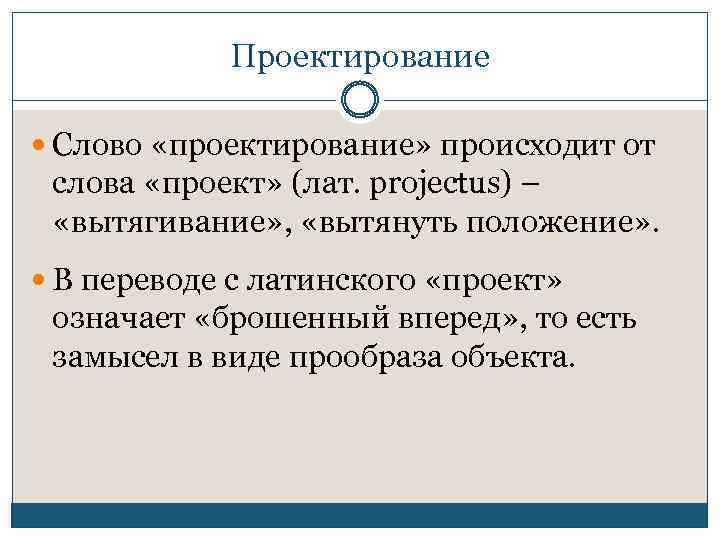 Проектирование

Слово «проектирование» происходит от слова «проект» (лат. projectus) – «вытягивание», «вытянуть положение».

В переводе с латинского «проект» означает «брошенный вперед», то есть замысел в виде прообраза объекта.